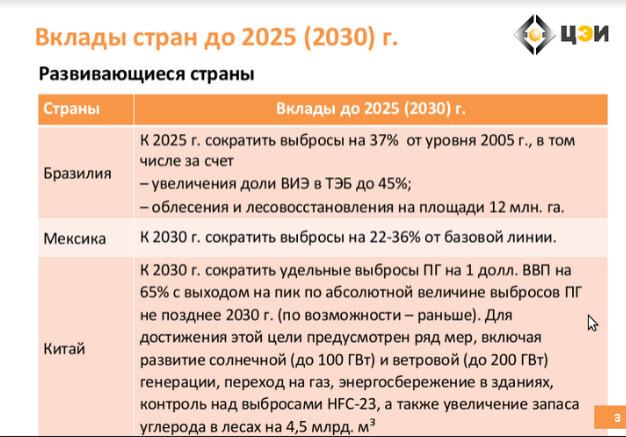 Вклады стран до 2025 (2030) г.

ЦЭИ

Развивающиеся страны

| Страны | Вклады до 2025 (2030) г. |
|---|---|
| Бразилия | К 2025 г. сократить выбросы на 37% от уровня 2005 г., в том числе за счет – увеличения доли ВИЭ в ТЭБ до 45%; – облесения и лесовосстановления на площади 12 млн. га. |
| Мексика | К 2030 г. сократить выбросы на 22-36% от базовой линии. |
| Китай | К 2030 г. сократить удельные выбросы ПГ на 1 долл. ВВП на 65% с выходом на пик по абсолютной величине выбросов ПГ не позднее 2030 г. (по возможности – раньше). Для достижения этой цели предусмотрен ряд мер, включая развитие солнечной (до 100 ГВт) и ветровой (до 200 ГВт) генерации, переход на газ, энергосбережение в зданиях, контроль над выбросами HFC-23, а также увеличение запаса углерода в лесах на 4,5 млрд. $м^3$ |

3